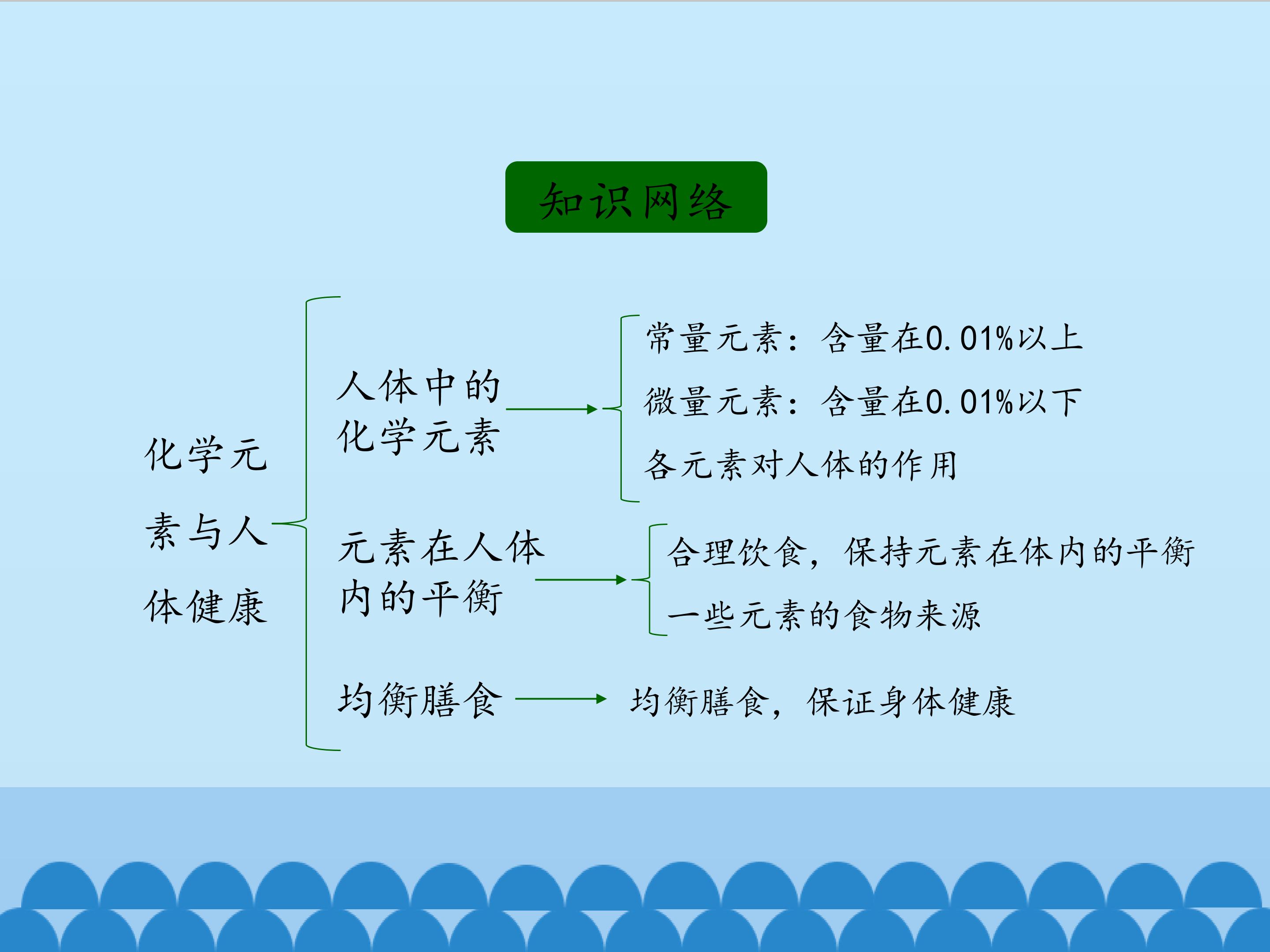 知识网络

化学元素与人体健康

人体中的化学元素

常量元素：含量在0.01%以上

微量元素：含量在0.01%以下

各元素对人体的作用

元素在人体内的平衡

合理饮食，保持元素在体内的平衡

一些元素的食物来源

均衡膳食

均衡膳食，保证身体健康